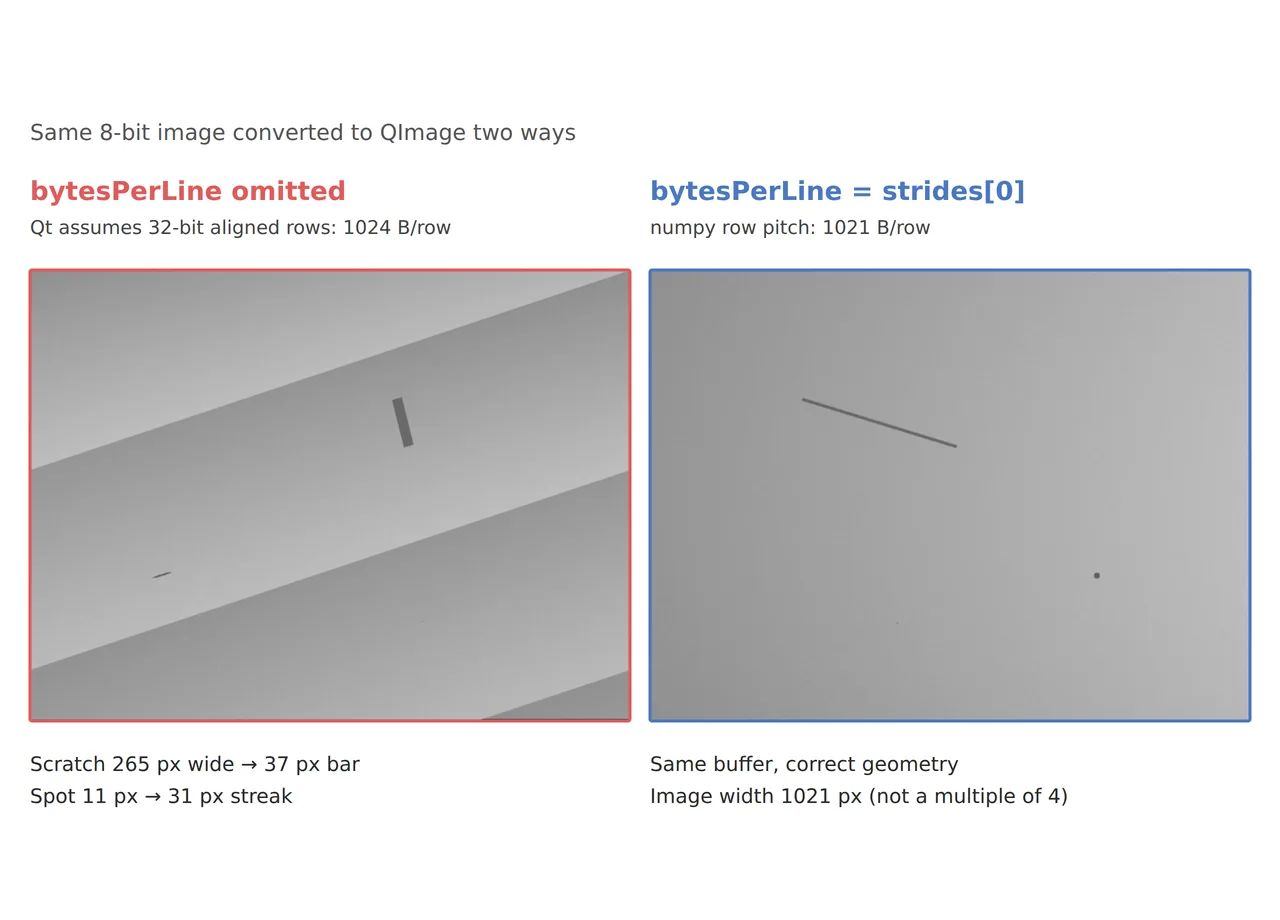 Same 8-bit image converted to QImage two ways

bytesPerLine omitted

Qt assumes 32-bit aligned rows: 1024 B/row

Scratch 265 px wide → 37 px bar
Spot 11 px → 31 px streak

bytesPerLine = strides[0]

numpy row pitch: 1021 B/row

Same buffer, correct geometry
Image width 1021 px (not a multiple of 4)